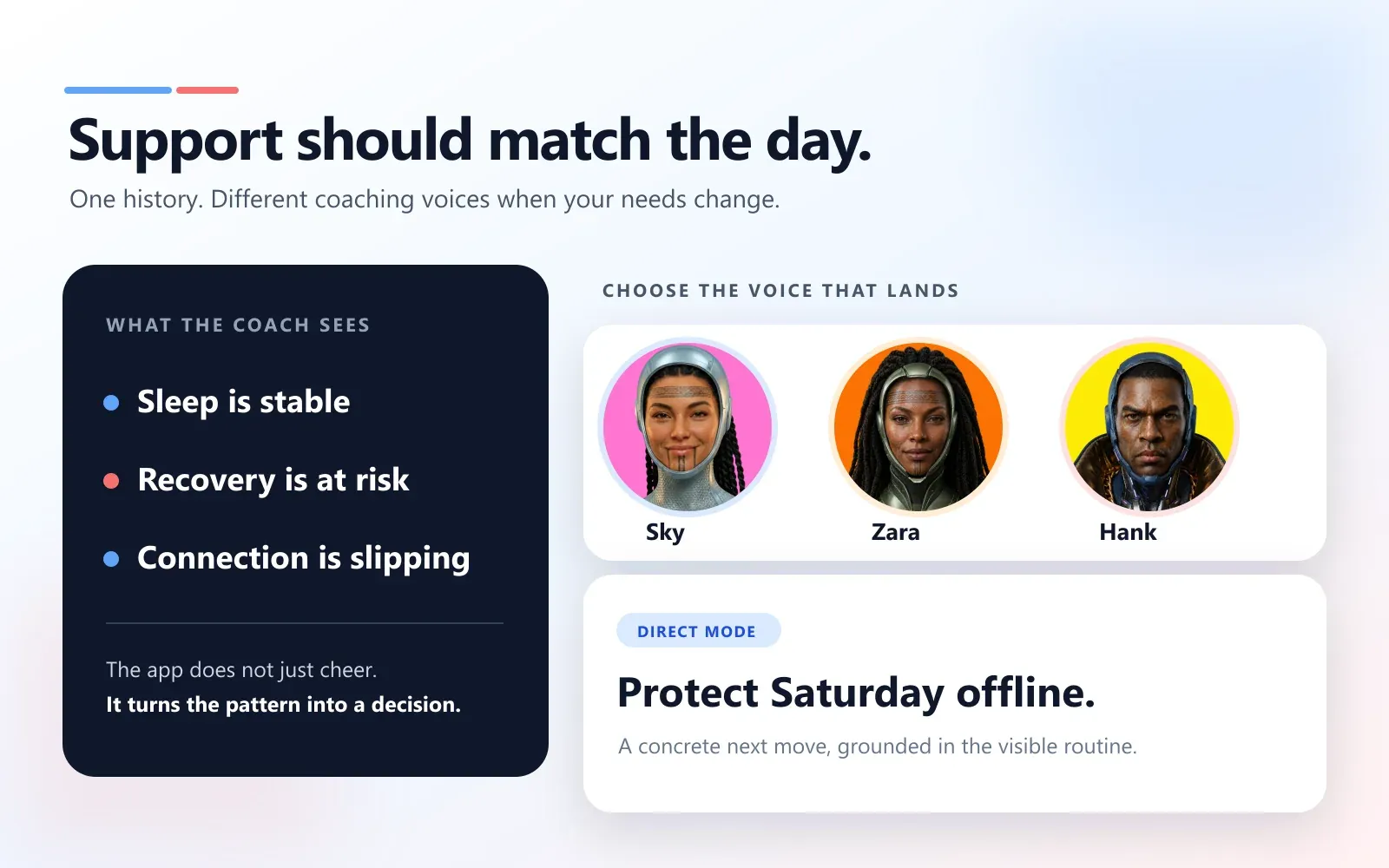 Support should match the day.

One history. Different coaching voices when your needs change.

WHAT THE COACH SEES

Sleep is stable

Recovery is at risk

Connection is slipping

The app does not just cheer.
It turns the pattern into a decision.

CHOOSE THE VOICE THAT LANDS

Sky

Zara

Hank

DIRECT MODE

Protect Saturday offline.

A concrete next move, grounded in the visible routine.